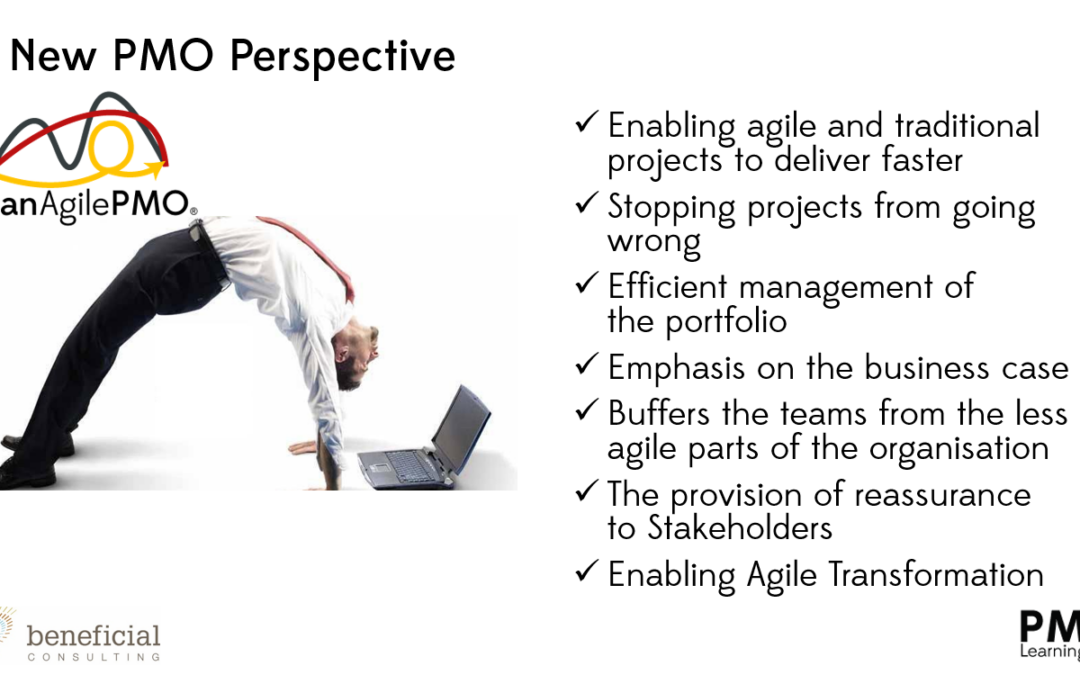 New PMO Perspective

anAgilePMO®

✓ Enabling agile and traditional projects to deliver faster
✓ Stopping projects from going wrong
✓ Efficient management of the portfolio
✓ Emphasis on the business case
✓ Buffers the teams from the less agile parts of the organisation
✓ The provision of reassurance to Stakeholders
✓ Enabling Agile Transformation

beneficial CONSULTING

PM Learning